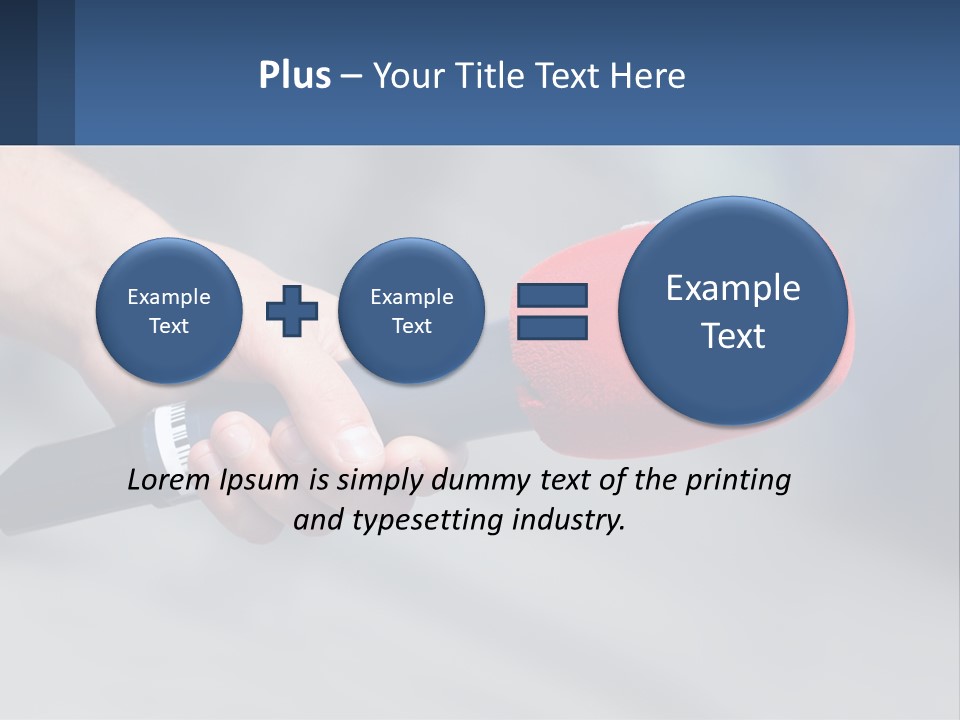 Plus – Your Title Text Here

Example Text

Example Text

Example Text

Lorem Ipsum is simply dummy text of the printing and typesetting industry.